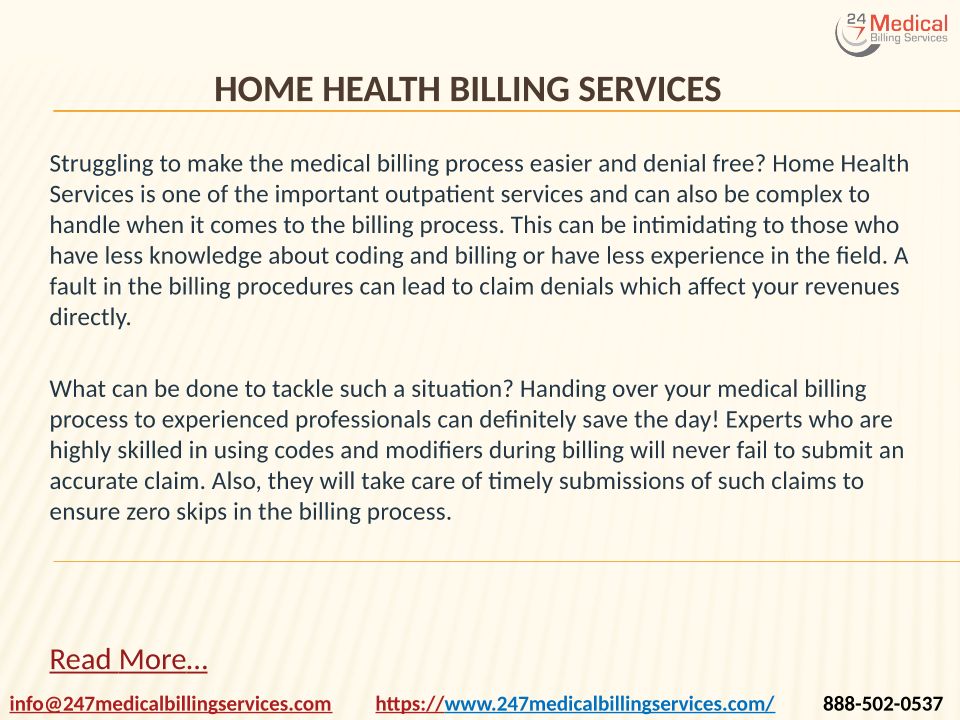 24 7 Medical Billing Services

HOME HEALTH BILLING SERVICES

Struggling to make the medical billing process easier and denial free? Home Health Services is one of the important outpatient services and can also be complex to handle when it comes to the billing process. This can be intimidating to those who have less knowledge about coding and billing or have less experience in the field. A fault in the billing procedures can lead to claim denials which affect your revenues directly.

What can be done to tackle such a situation? Handing over your medical billing process to experienced professionals can definitely save the day! Experts who are highly skilled in using codes and modifiers during billing will never fail to submit an accurate claim. Also, they will take care of timely submissions of such claims to ensure zero skips in the billing process.

Read More…

info@247medicalbillingservices.com https://www.247medicalbillingservices.com/ 888-502-0537